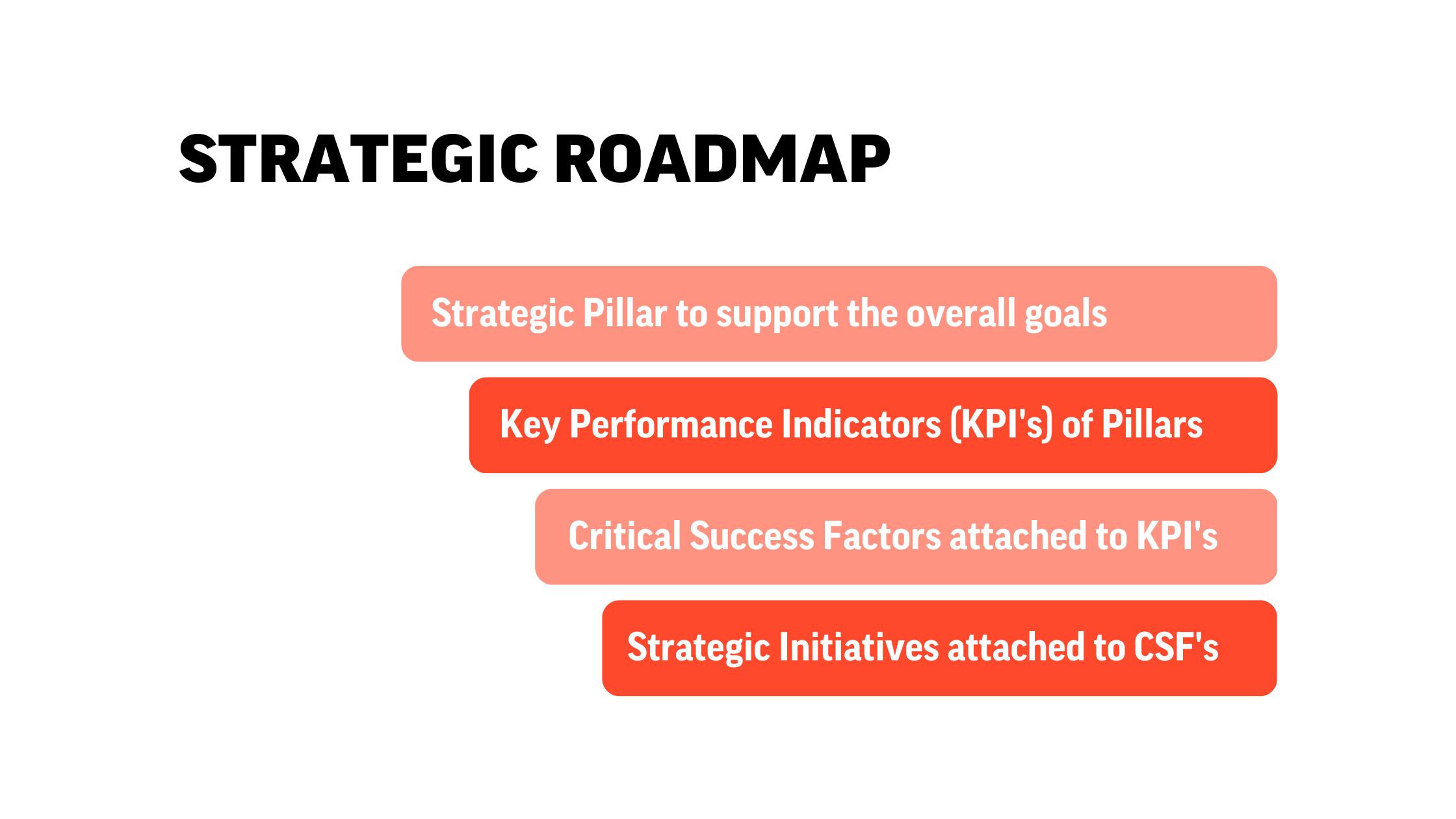 STRATEGIC ROADMAP

Strategic Pillar to support the overall goals

Key Performance Indicators (KPI's) of Pillars

Critical Success Factors attached to KPI's

Strategic Initiatives attached to CSF's